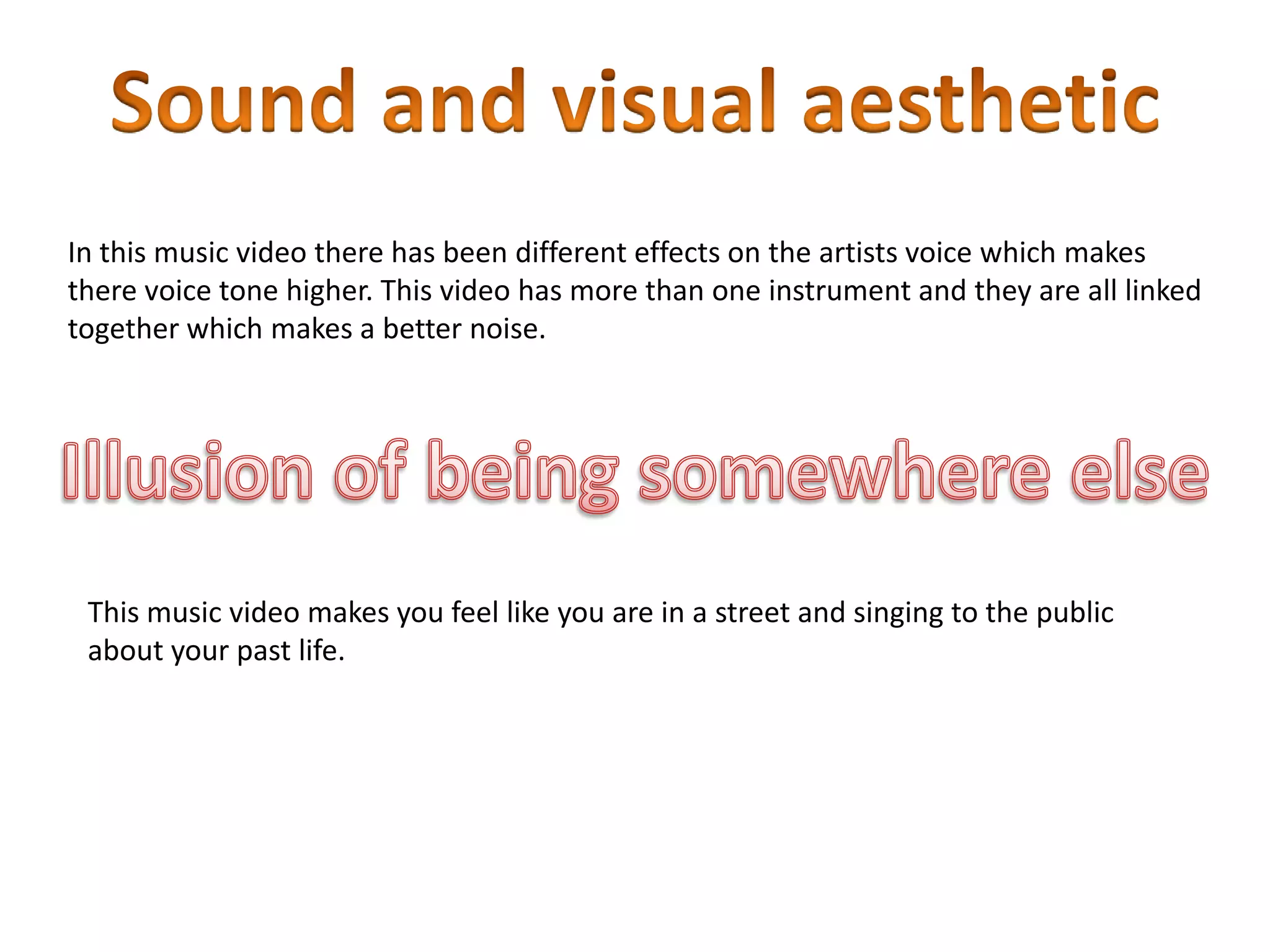 Sound and visual aesthetic

In this music video there has been different effects on the artists voice which makes there voice tone higher. This video has more than one instrument and they are all linked together which makes a better noise.

Illusion of being somewhere else

This music video makes you feel like you are in a street and singing to the public about your past life.